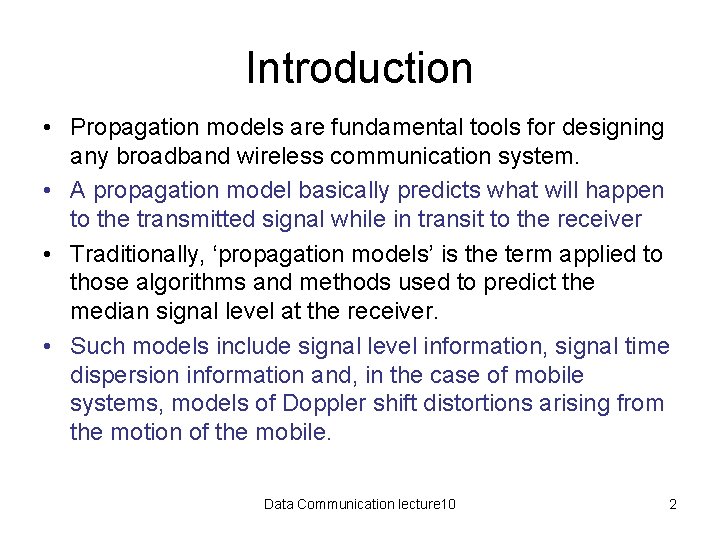 Introduction

• Propagation models are fundamental tools for designing any broadband wireless communication system.
• A propagation model basically predicts what will happen to the transmitted signal while in transit to the receiver
• Traditionally, ‘propagation models’ is the term applied to those algorithms and methods used to predict the median signal level at the receiver.
• Such models include signal level information, signal time dispersion information and, in the case of mobile systems, models of Doppler shift distortions arising from the motion of the mobile.

Data Communication lecture10

2